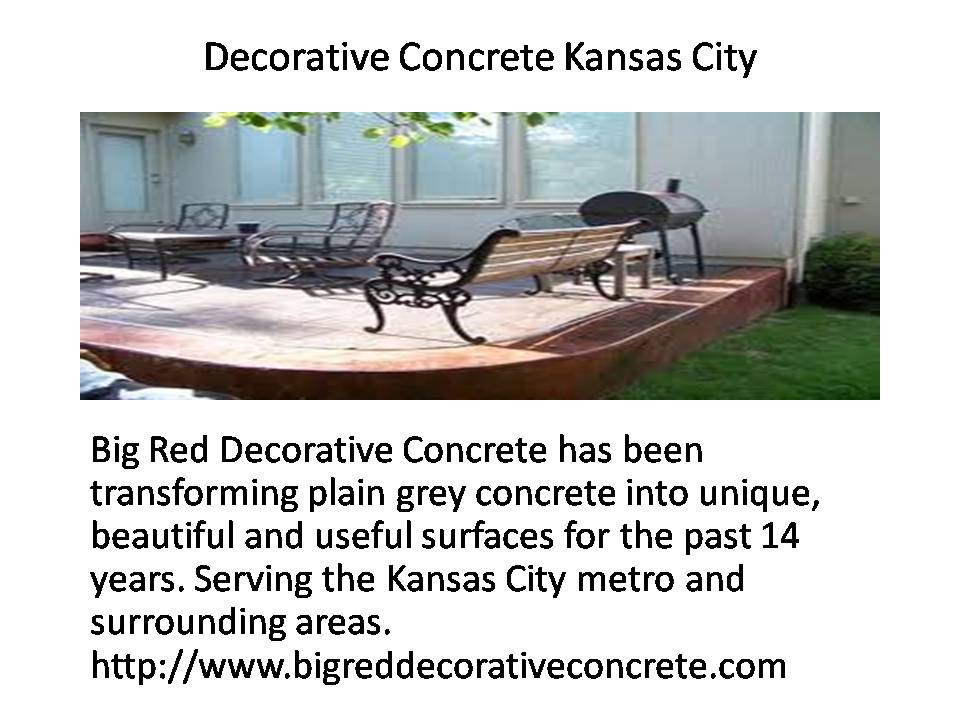 Decorative Concrete Kansas City

Big Red Decorative Concrete has been transforming plain grey concrete into unique, beautiful and useful surfaces for the past 14 years. Serving the Kansas City metro and surrounding areas.
http://www.bigreddecorativeconcrete.com